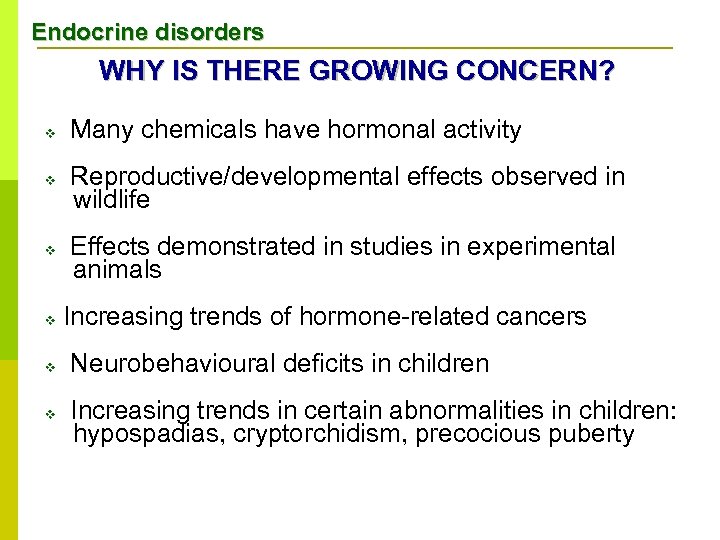 Endocrine disorders

WHY IS THERE GROWING CONCERN?

❖ Many chemicals have hormonal activity

❖ Reproductive/developmental effects observed in wildlife

❖ Effects demonstrated in studies in experimental animals

❖ Increasing trends of hormone-related cancers

❖ Neurobehavioural deficits in children

❖ Increasing trends in certain abnormalities in children: hypospadias, cryptorchidism, precocious puberty